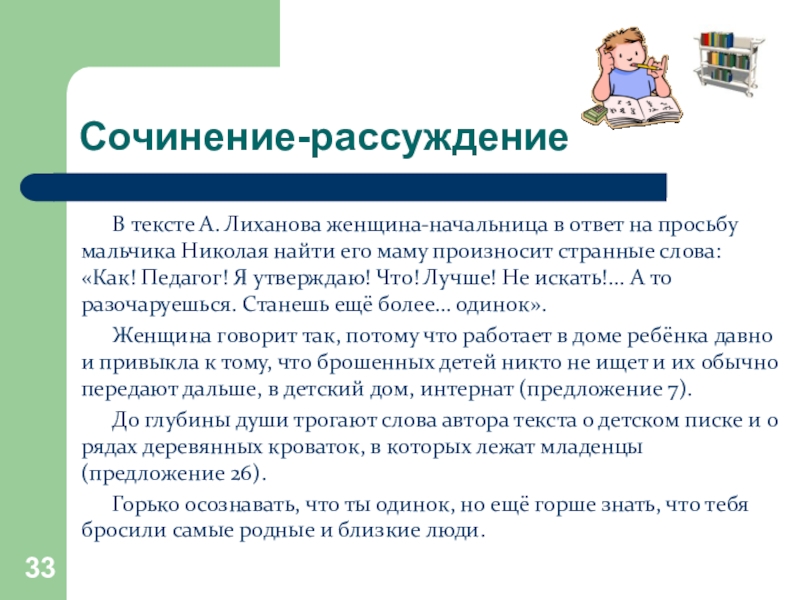 Сочинение-рассуждение

В тексте А. Лиханова женщина-начальница в ответ на просьбу мальчика Николая найти его маму произносит странные слова: «Как! Педагог! Я утверждаю! Что! Лучше! Не искать!... А то разочаруешься. Станешь ещё более... одинок».

Женщина говорит так, потому что работает в доме ребёнка давно и привыкла к тому, что брошенных детей никто не ищет и их обычно передают дальше, в детский дом, интернат (предложение 7).

До глубины души трогают слова автора текста о детском писке и о рядах деревянных кроваток, в которых лежат младенцы (предложение 26).

Горько осознавать, что ты одинок, но ещё горше знать, что тебя бросили самые родные и близкие люди.

33